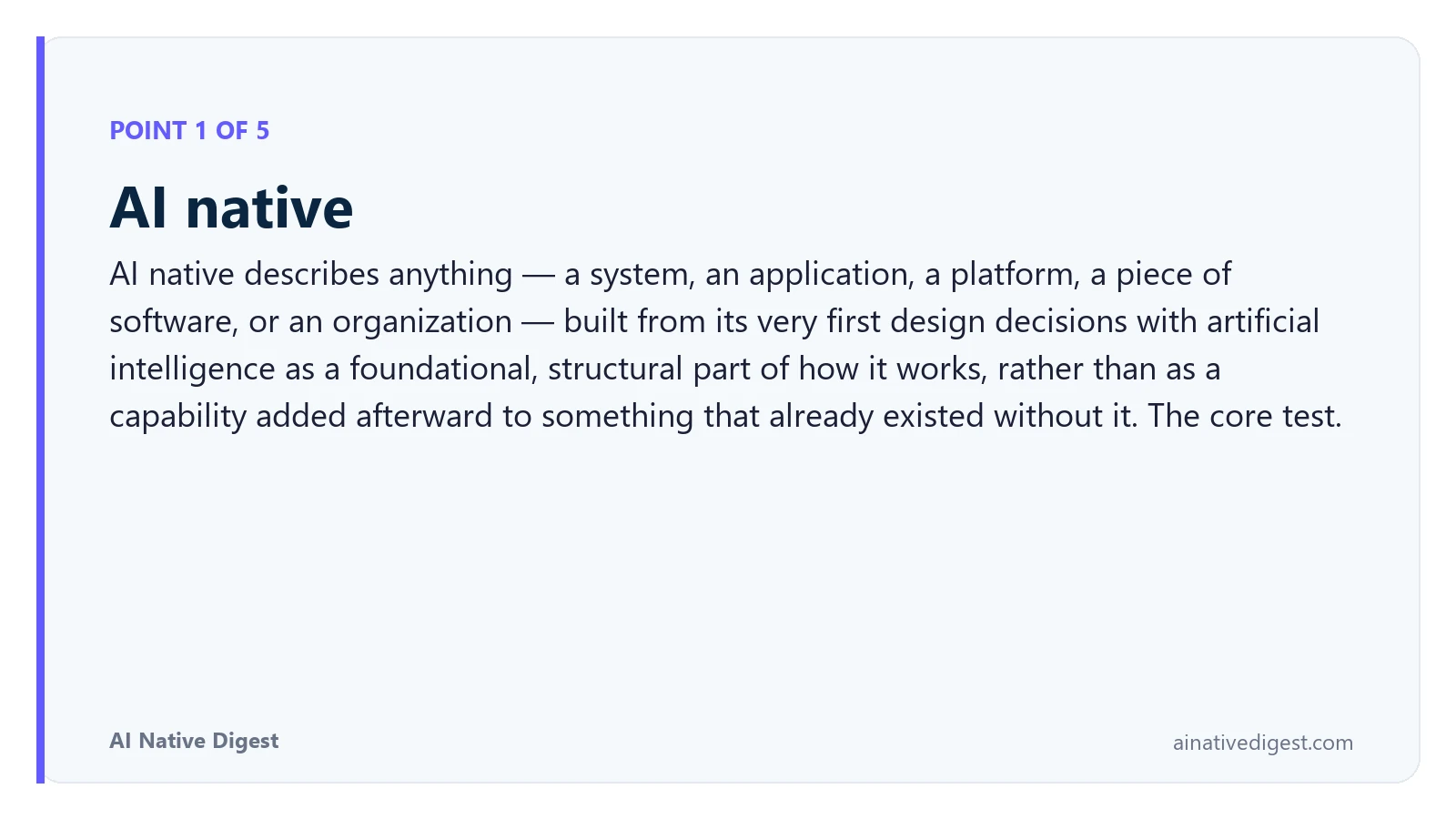 POINT 1 OF 5

AI native

AI native describes anything — a system, an application, a platform, a piece of software, or an organization — built from its very first design decisions with artificial intelligence as a foundational, structural part of how it works, rather than as a capability added afterward to something that already existed without it. The core test.

AI Native Digest

ainativedigest.com